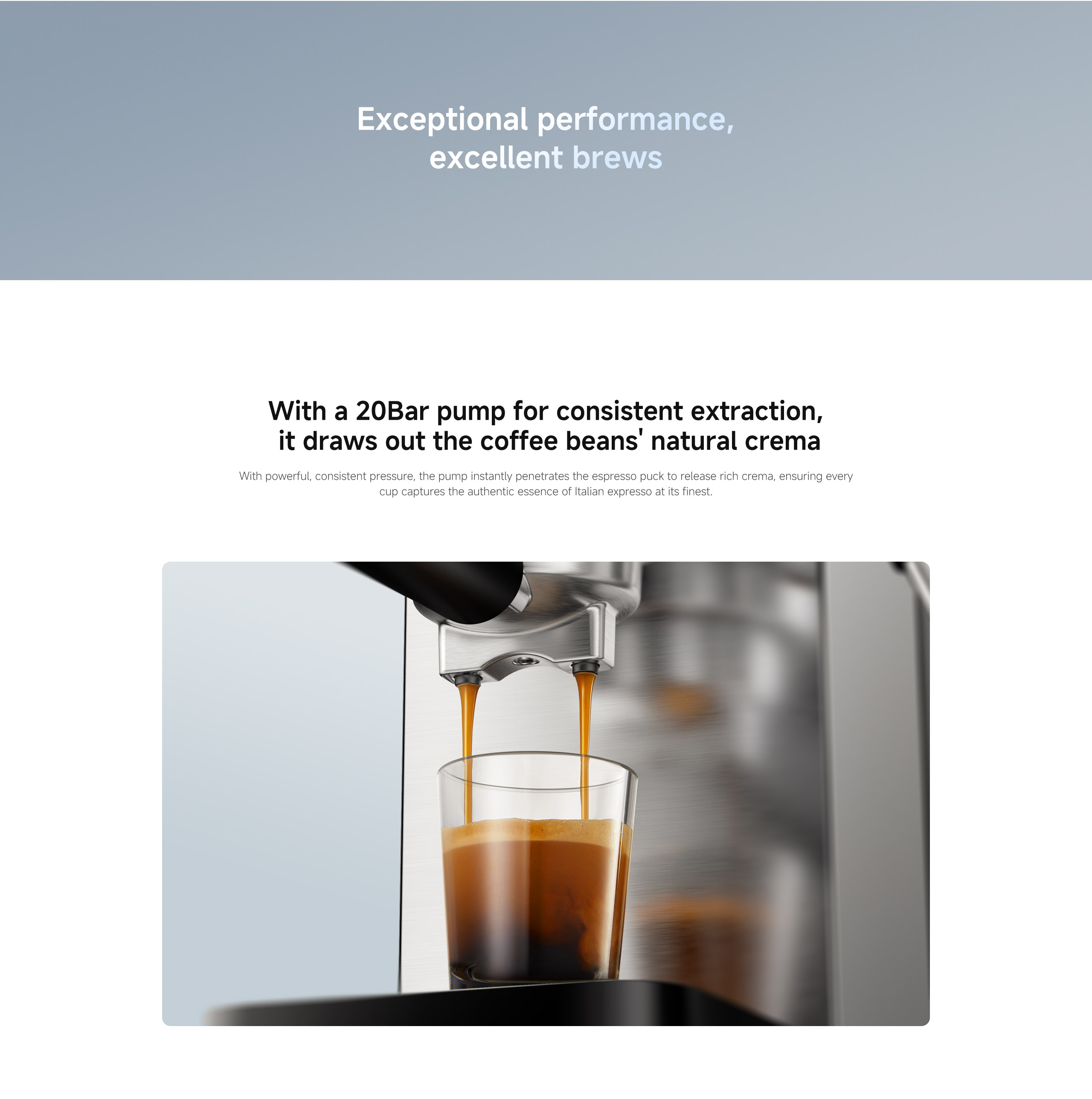 Exceptional performance,
excellent brews

With a 20Bar pump for consistent extraction,
it draws out the coffee beans' natural crema

With powerful, consistent pressure, the pump instantly penetrates the espresso puck to release rich crema, ensuring every cup captures the authentic essence of Italian expresso at its finest.